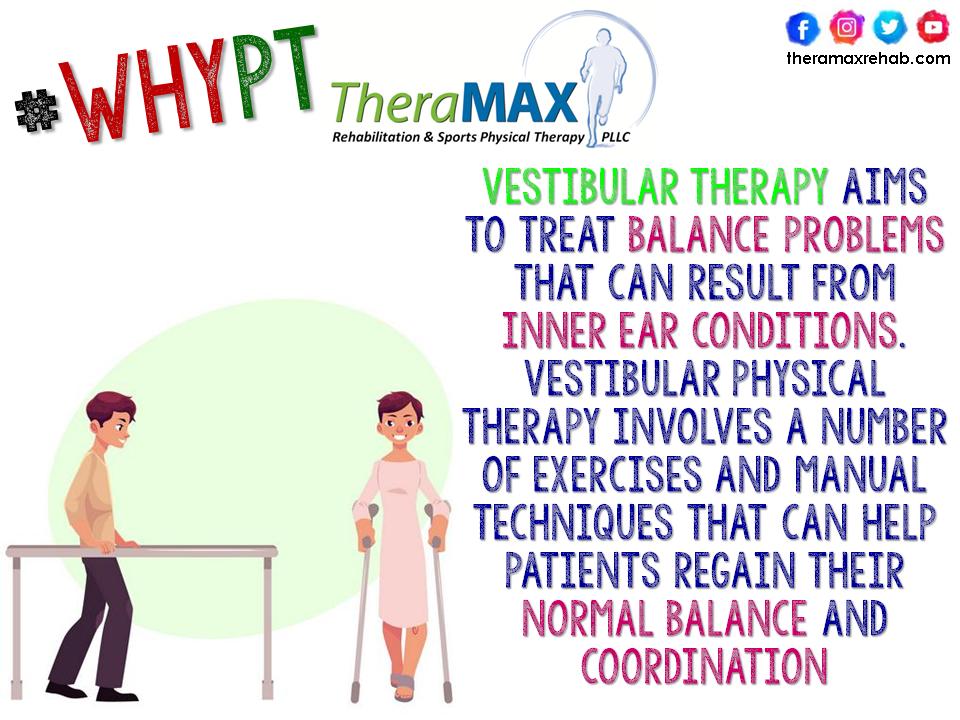 #WHYPT

TheraMAX
Rehabilitation & Sports Physical Therapy PLLC

theramaxrehab.com

VESTIBULAR THERAPY AIMS TO TREAT BALANCE PROBLEMS THAT CAN RESULT FROM INNER EAR CONDITIONS. VESTIBULAR PHYSICAL THERAPY INVOLVES A NUMBER OF EXERCISES AND MANUAL TECHNIQUES THAT CAN HELP PATIENTS REGAIN THEIR NORMAL BALANCE AND COORDINATION